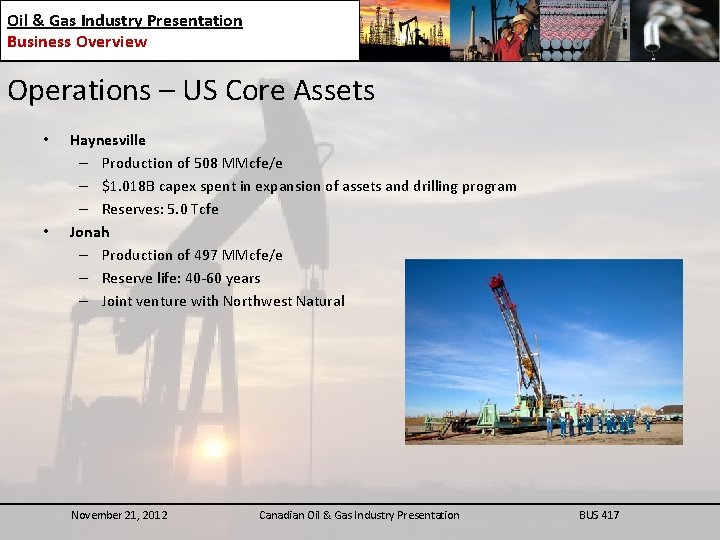 Oil & Gas Industry Presentation
Business Overview

Operations – US Core Assets

• Haynesville
– Production of 508 MMcfe/e
– $1.018B capex spent in expansion of assets and drilling program
– Reserves: 5.0 Tcfe
• Jonah
– Production of 497 MMcfe/e
– Reserve life: 40-60 years
– Joint venture with Northwest Natural

November 21, 2012 Canadian Oil & Gas Industry Presentation BUS 417